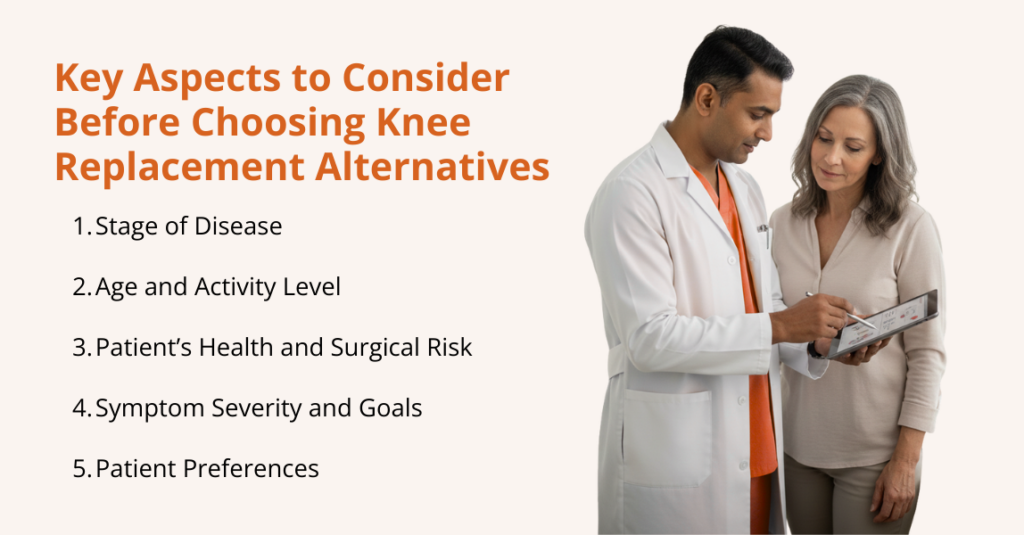 Key Aspects to Consider Before Choosing Knee Replacement Alternatives

1. Stage of Disease

2. Age and Activity Level

3. Patient’s Health and Surgical Risk

4. Symptom Severity and Goals

5. Patient Preferences